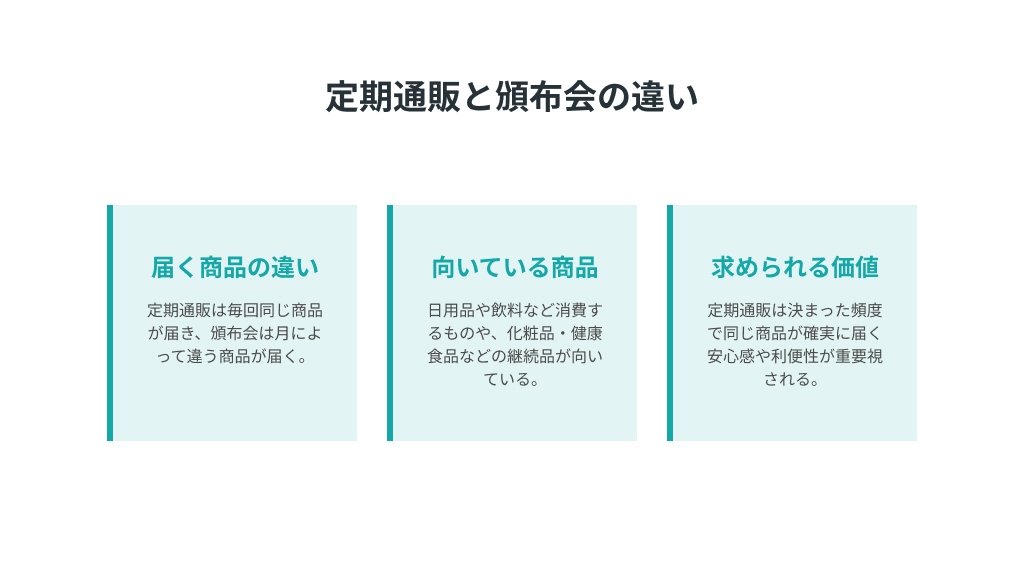 定期通販と頒布会の違い

届く商品の違い

定期通販は毎回同じ商品が届き、頒布会は月によって違う商品が届く。

向いている商品

日用品や飲料など消費するものや、化粧品・健康食品などの継続品が向いている。

求められる価値

定期通販は決まった頻度で同じ商品が確実に届く安心感や利便性が重要視される。